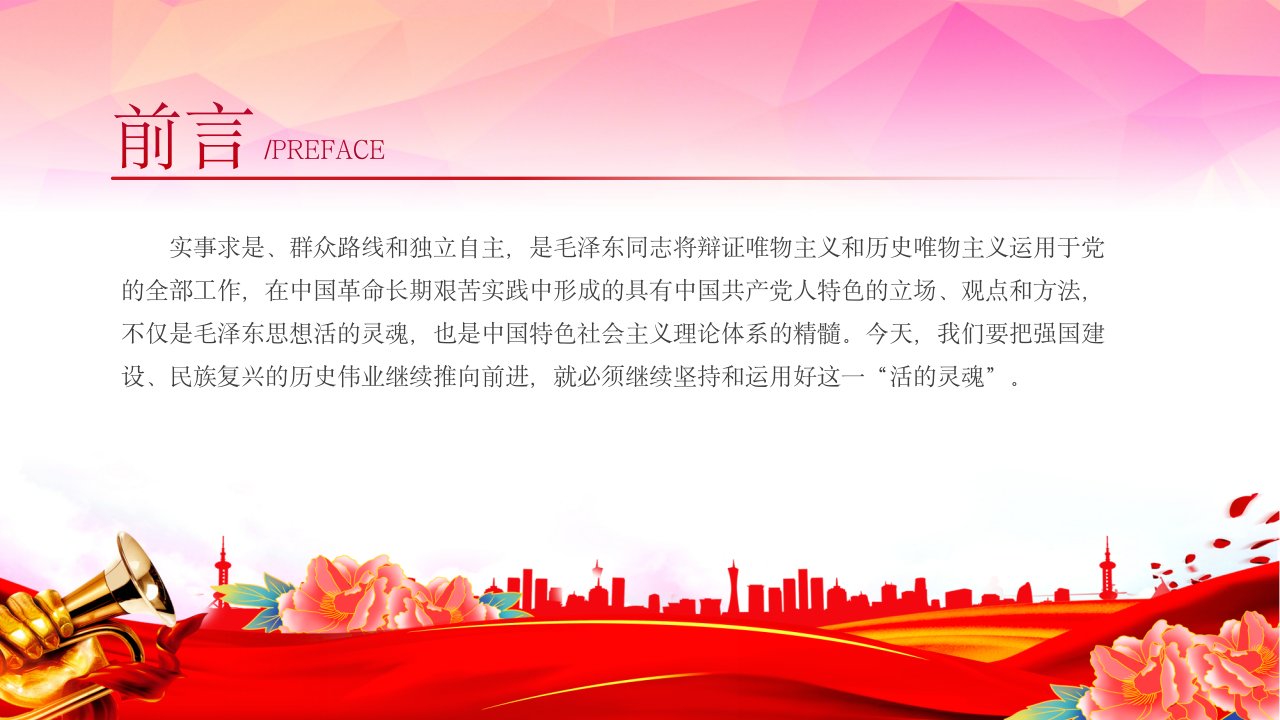 前言 /PREFACE

实事求是、群众路线和独立自主，是毛泽东同志将辩证唯物主义和历史唯物主义运用于党的全部工作，在中国革命长期艰苦实践中形成的具有中国共产党人特色的立场、观点和方法，不仅是毛泽东思想活的灵魂，也是中国特色社会主义理论体系的精髓。今天，我们要把强国建设、民族复兴的历史伟业继续推向前进，就必须继续坚持和运用好这一“活的灵魂”。